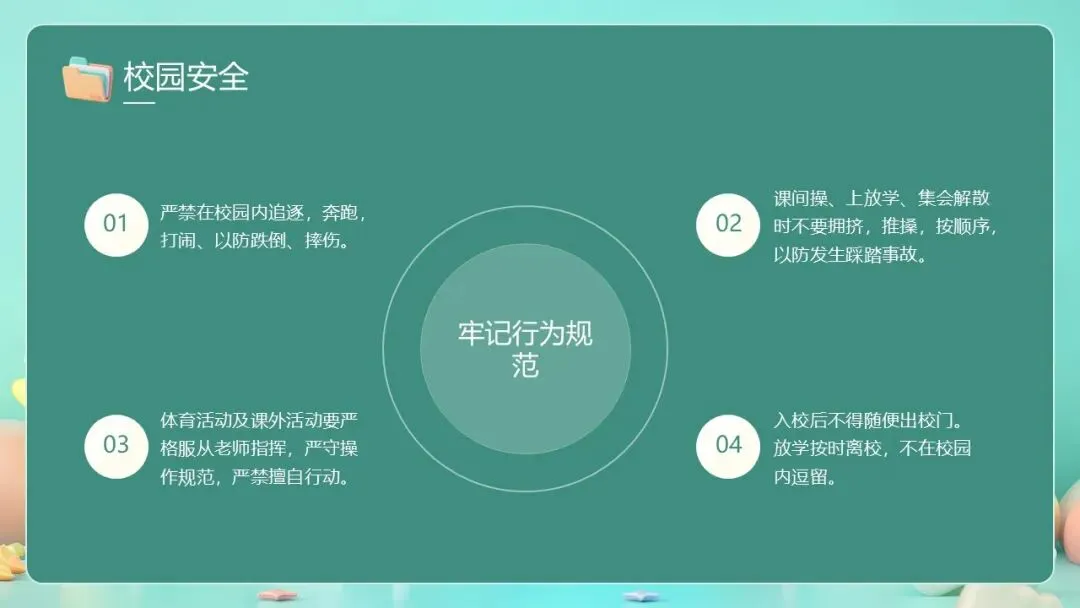 校园安全

01 严禁在校园内追逐，奔跑，打闹、以防跌倒、摔伤。

02 课间操、上放学、集会解散时不要拥挤，推搡，按顺序，以防发生踩踏事故。

牢记行为规范

03 体育活动及课外活动要严格服从老师指挥，严守操作规范，严禁擅自行动。

04 入校后不得随便出校门。放学按时离校，不在校园内逗留。